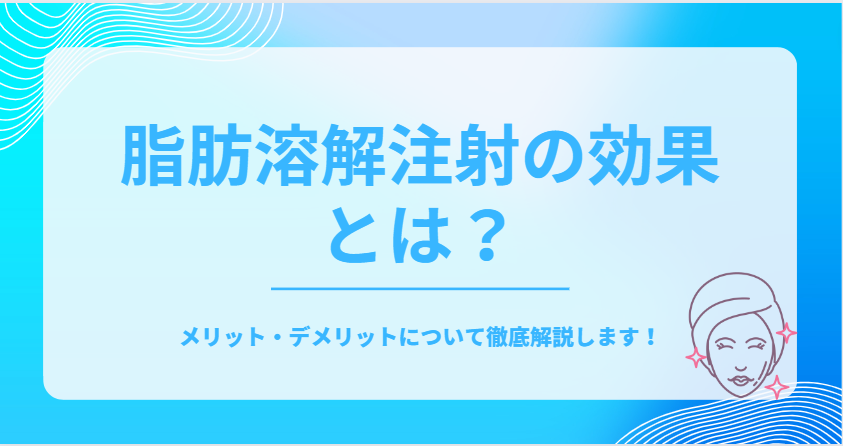 脂肪溶解注射の効果とは？

メリット・デメリットについて徹底解説します！